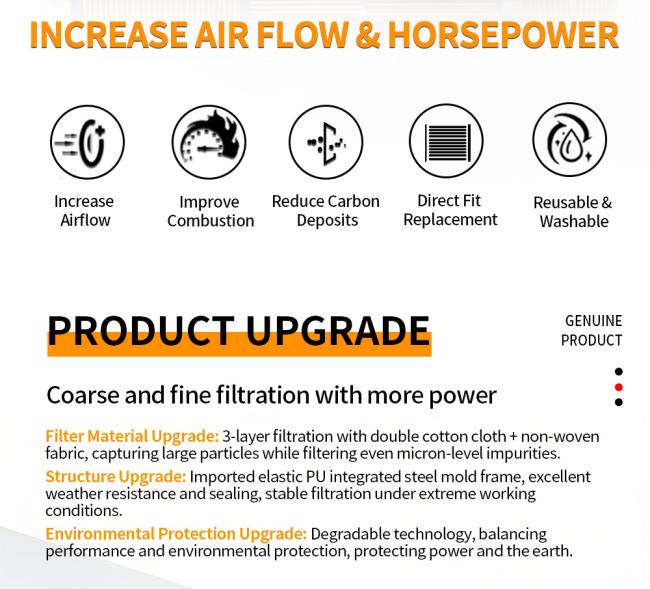 INCREASE AIR FLOW & HORSEPOWER

Increase Airflow

Improve Combustion

Reduce Carbon Deposits

Direct Fit Replacement

Reusable & Washable

PRODUCT UPGRADE

GENUINE PRODUCT

Coarse and fine filtration with more power

Filter Material Upgrade: 3-layer filtration with double cotton cloth + non-woven fabric, capturing large particles while filtering even micron-level impurities.

Structure Upgrade: Imported elastic PU integrated steel mold frame, excellent weather resistance and sealing, stable filtration under extreme working conditions.

Environmental Protection Upgrade: Degradable technology, balancing performance and environmental protection, protecting power and the earth.